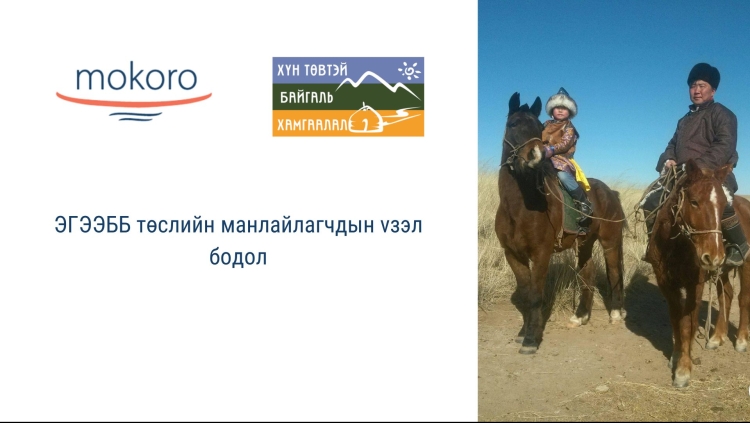 mokoro

ХҮН ТӨВТЭЙ
БАЙГАЛЬ
ХАМГААЛАЛ

ЭГЭЭББ төслийн манлайлагчдын vзэл бодол